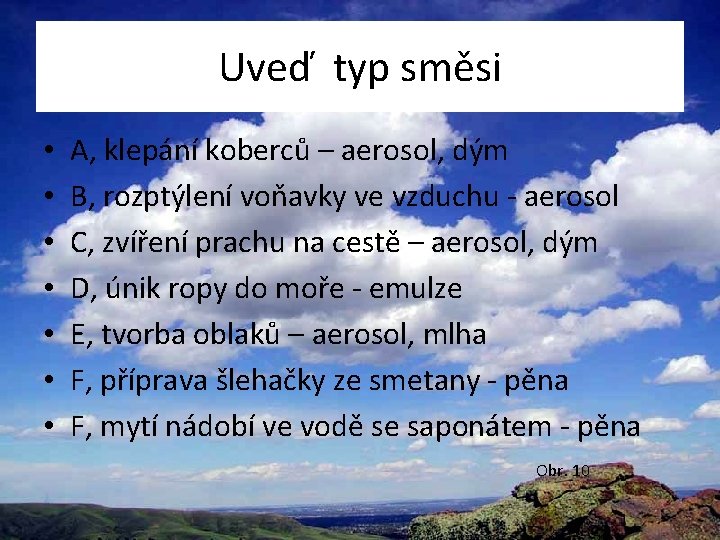 Uveď typ směsi

• A, klepání koberců – aerosol, dým
• B, rozptýlení voňavky ve vzduchu - aerosol
• C, zvíření prachu na cestě – aerosol, dým
• D, únik ropy do moře - emulze
• E, tvorba oblaků – aerosol, mlha
• F, příprava šlehačky ze smetany - pěna
• F, mytí nádobí ve vodě se saponátem - pěna

Obr. 10